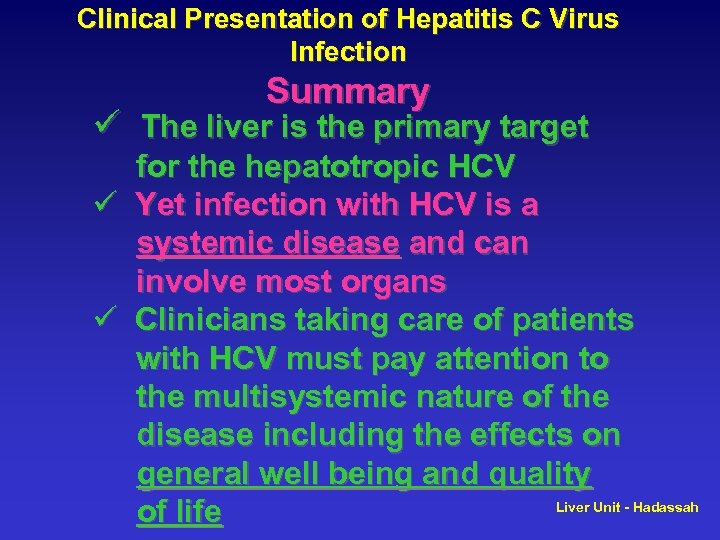 Clinical Presentation of Hepatitis C Virus Infection

Summary

✓ The liver is the primary target for the hepatotropic HCV

✓ Yet infection with HCV is a systemic disease and can involve most organs

✓ Clinicians taking care of patients with HCV must pay attention to the multisystemic nature of the disease including the effects on general well being and quality of life

Liver Unit - Hadassah